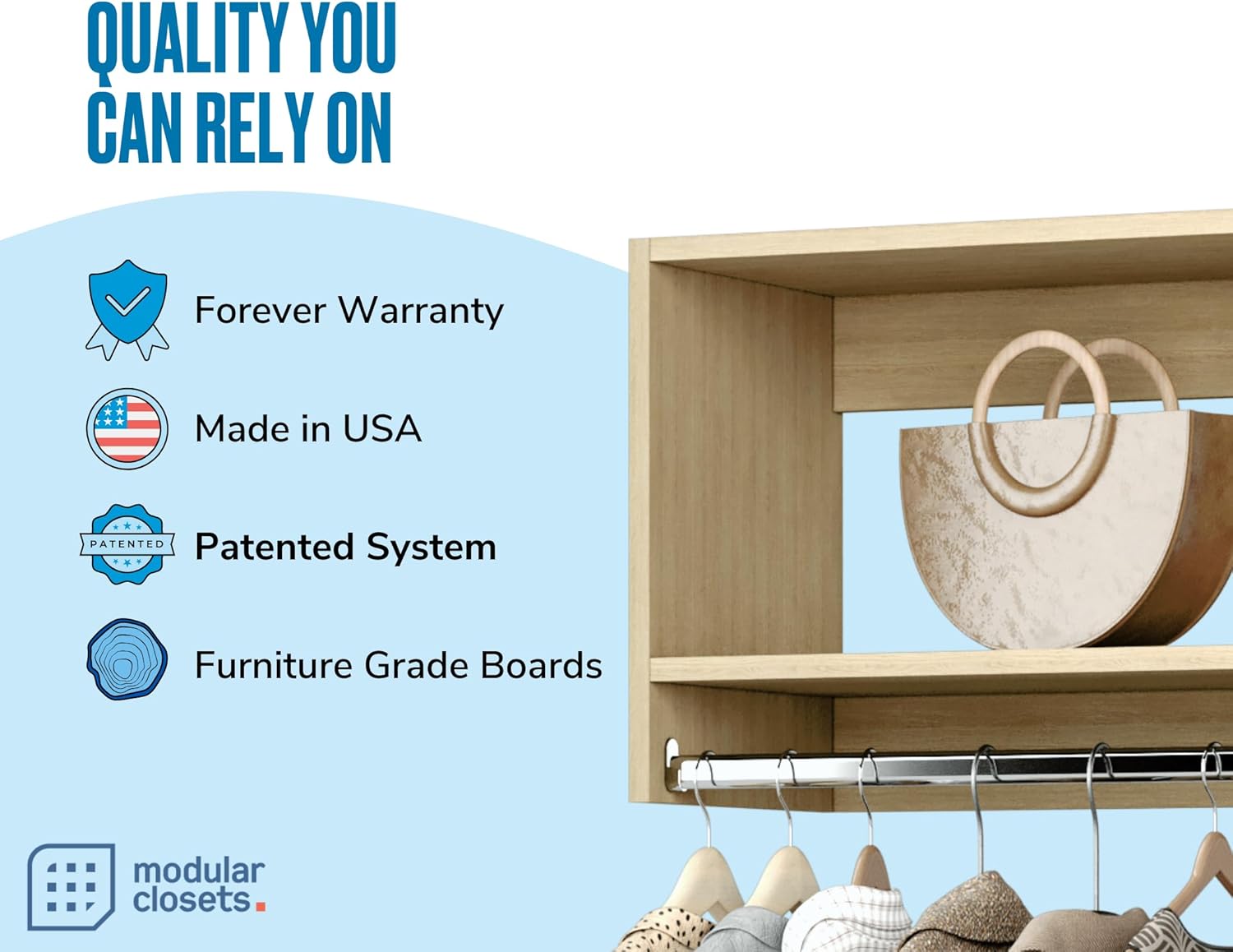 QUALITY YOU CAN RELY ON

Forever Warranty

Made in USA

PATENTED

Patented System

Furniture Grade Boards

modular closets.